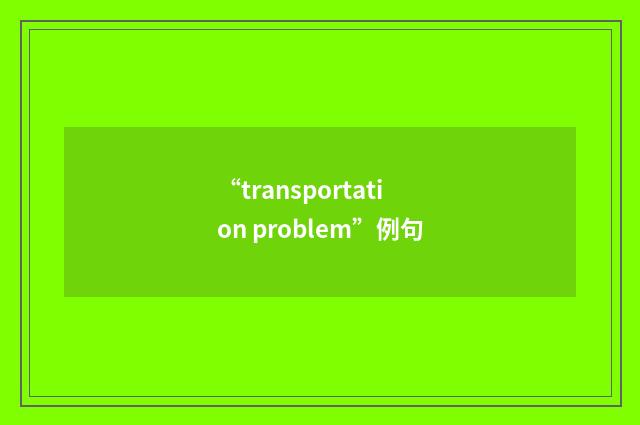 “transportation problem”例句